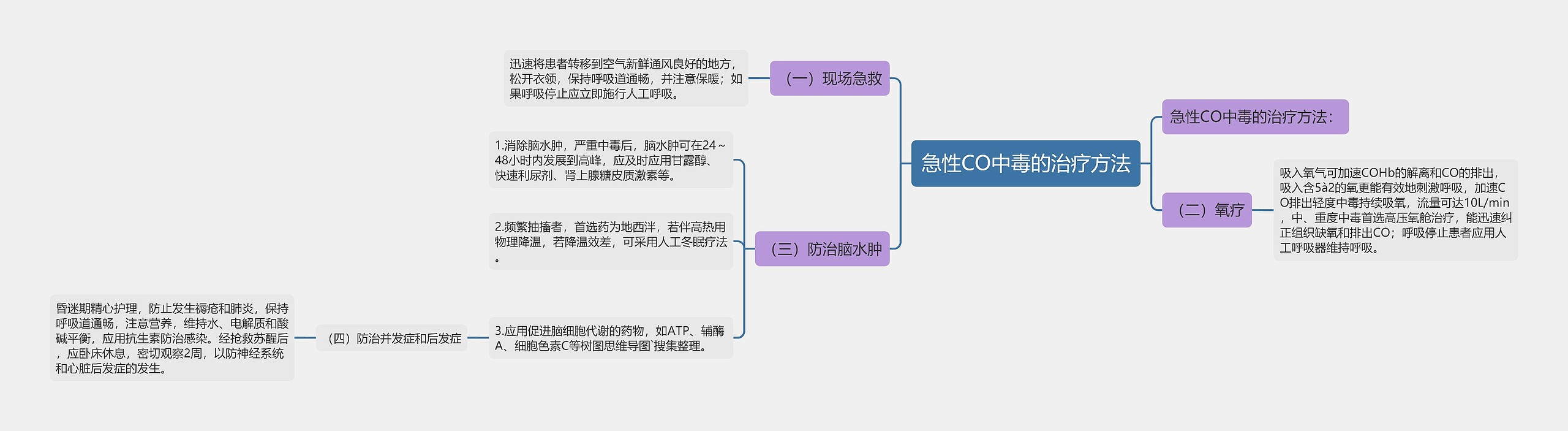 急性CO中毒的治疗方法

急性CO中毒的治疗方法：

（二）氧疗

吸入氧气可加速COHb的解离和CO的排出，吸入含5à2的氧更能有效地刺激呼吸，加速CO排出轻度中毒持续吸氧，流量可达10L/min，中、重度中毒首选高压氧舱治疗，能迅速纠正组织缺氧和排出CO；呼吸停止患者应用人工呼吸器维持呼吸。

（一）现场急救

迅速将患者转移到空气新鲜通风良好的地方，松开衣领，保持呼吸道通畅，并注意保暖；如果呼吸停止应立即施行人工呼吸。

（三）防治脑水肿

1.消除脑水肿，严重中毒后，脑水肿可在24～48小时内发展到高峰，应及时应用甘露醇、快速利尿剂、肾上腺糖皮质激素等。

2.频繁抽搐者，首选药为地西泮，若伴高热用物理降温，若降温效差，可采用人工冬眠疗法。

3.应用促进脑细胞代谢的药物，如ATP、辅酶A、细胞色素C等树图思维导图`搜集整理。

（四）防治并发症和后发症

昏迷期精心护理，防止发生褥疮和肺炎，保持呼吸道通畅，注意营养，维持水、电解质和酸碱平衡，应用抗生素防治感染。经抢救苏醒后，应卧床休息，密切观察2周，以防神经系统和心脏后发症的发生。